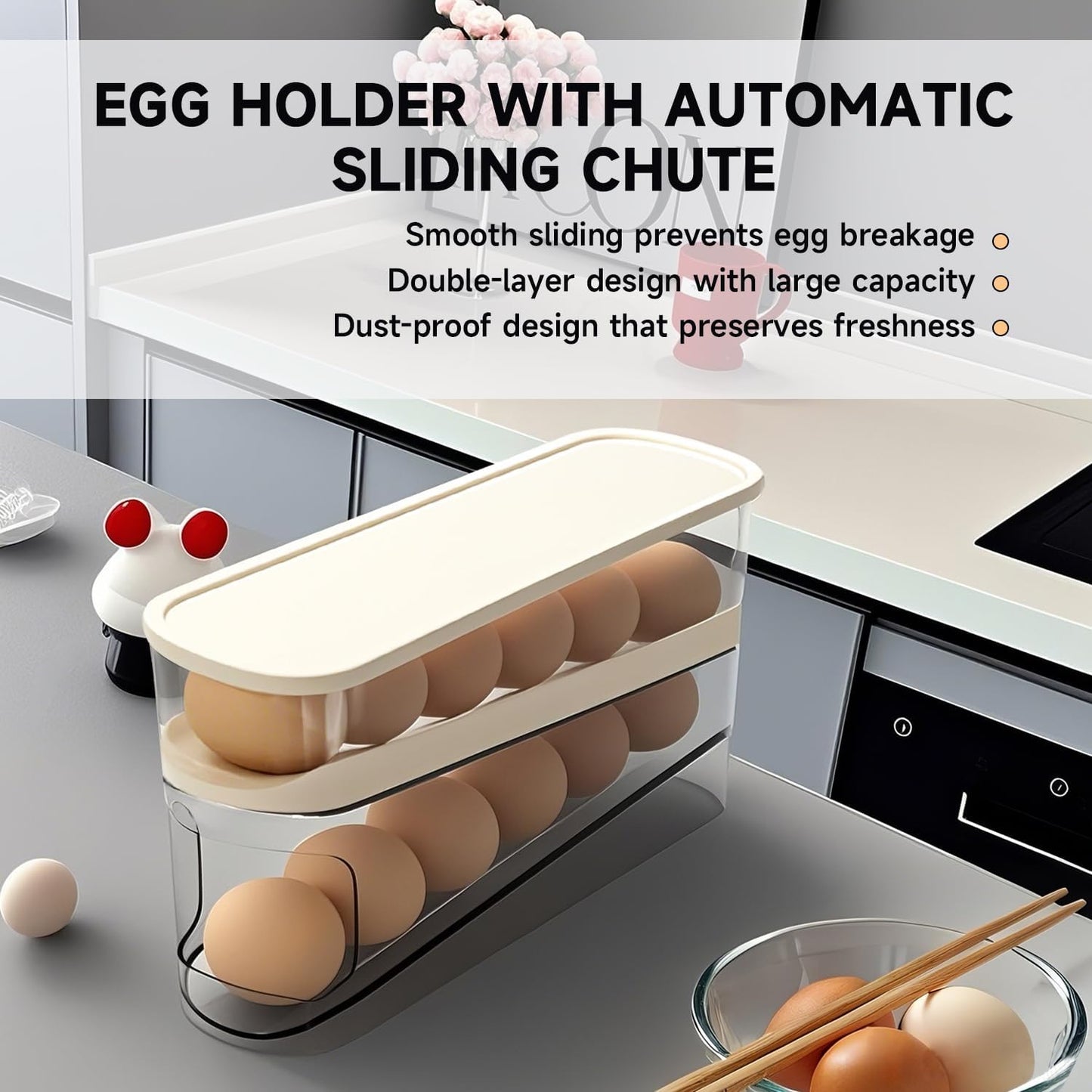 EGG HOLDER WITH AUTOMATIC SLIDING CHUTE

Smooth sliding prevents egg breakage
Double-layer design with large capacity
Dust-proof design that preserves freshness